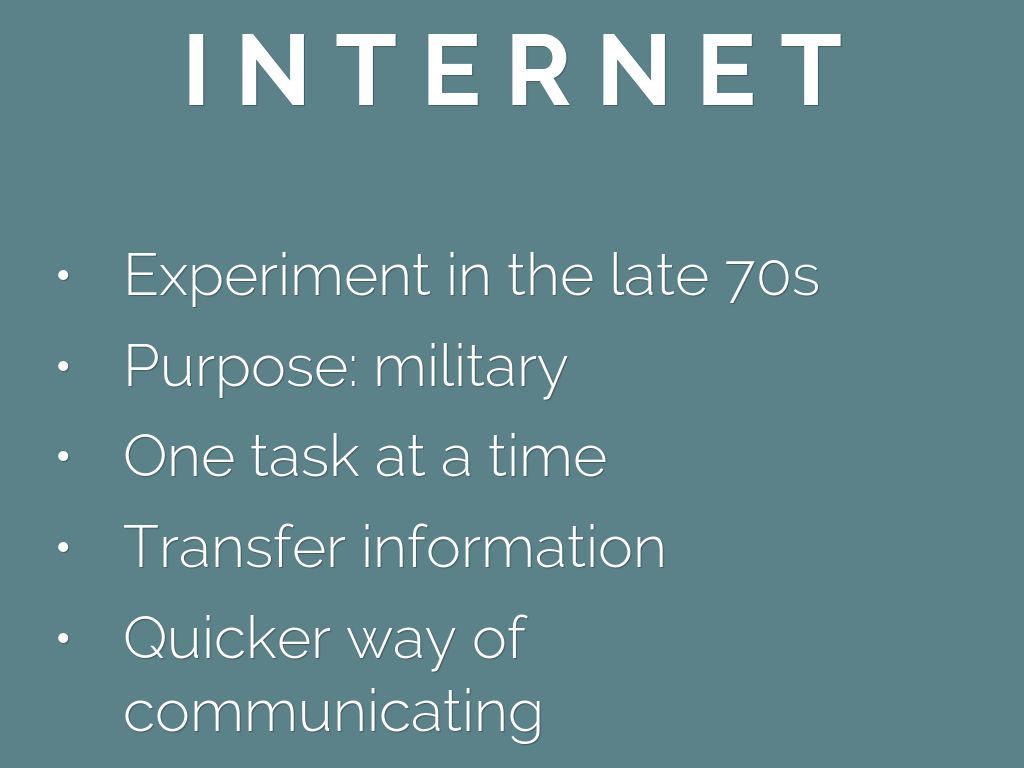 INTERNET

• Experiment in the late 70s
• Purpose: military
• One task at a time
• Transfer information
• Quicker way of communicating